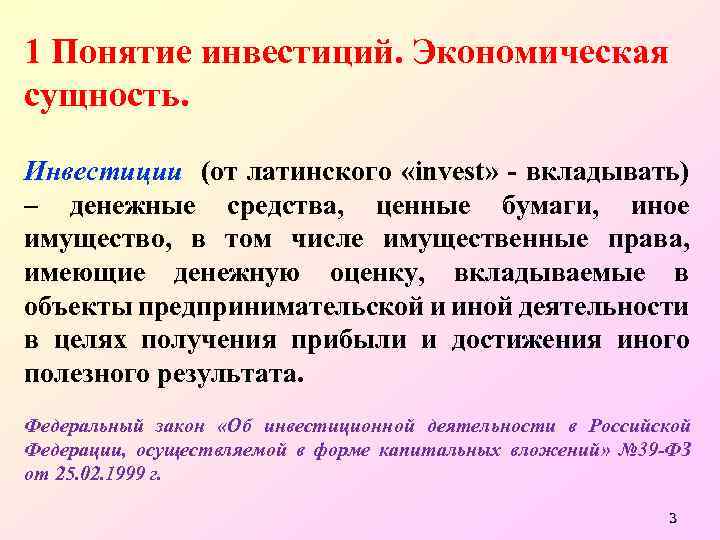 1 Понятие инвестиций. Экономическая сущность.

Инвестиции (от латинского «invest» - вкладывать) – денежные средства, ценные бумаги, иное имущество, в том числе имущественные права, имеющие денежную оценку, вкладываемые в объекты предпринимательской и иной деятельности в целях получения прибыли и достижения иного полезного результата.

Федеральный закон «Об инвестиционной деятельности в Российской Федерации, осуществляемой в форме капитальных вложений» №39-ФЗ от 25.02.1999 г.

3